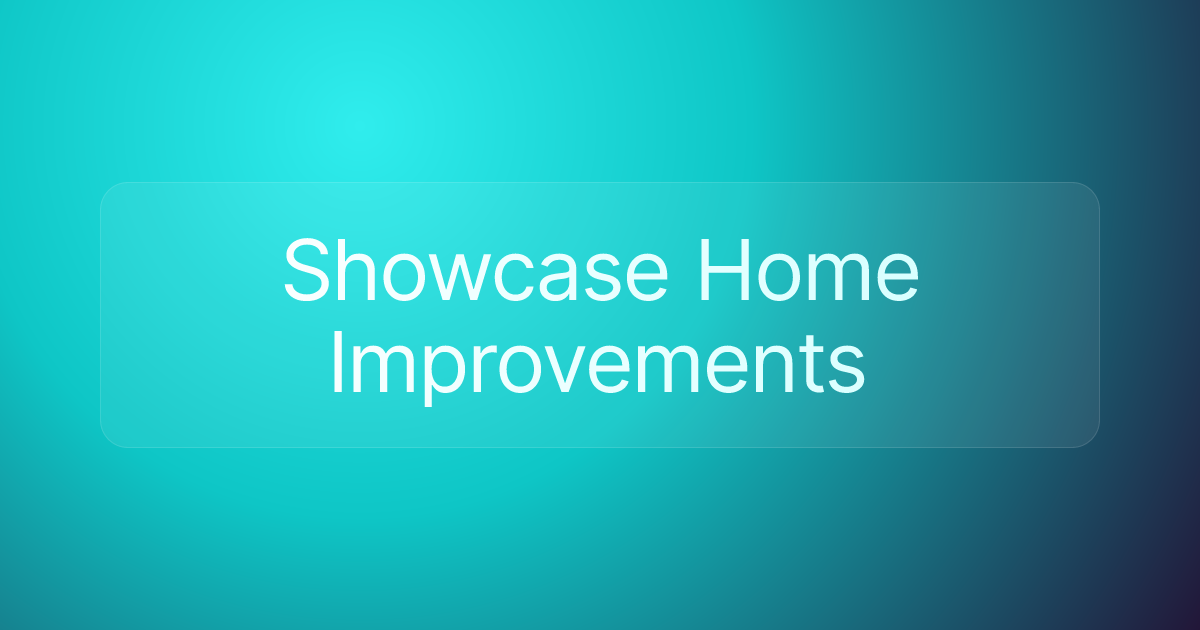 Showcase Home Improvements